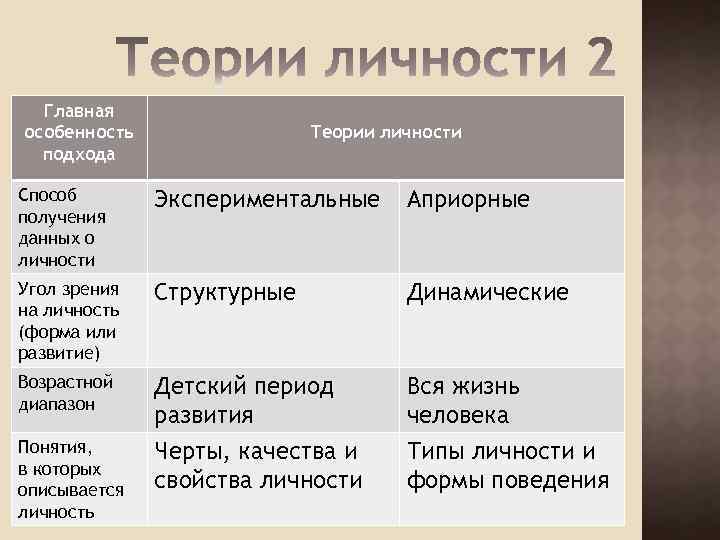 Теории личности 2

| Главная особенность подхода | Теории личности | |
|---|---|---|
| Способ получения данных о личности | Экспериментальные | Априорные |
| Угол зрения на личность (форма или развитие) | Структурные | Динамические |
| Возрастной диапазон | Детский период развития | Вся жизнь человека |
| Понятия, в которых описывается личность | Черты, качества и свойства личности | Типы личности и формы поведения |